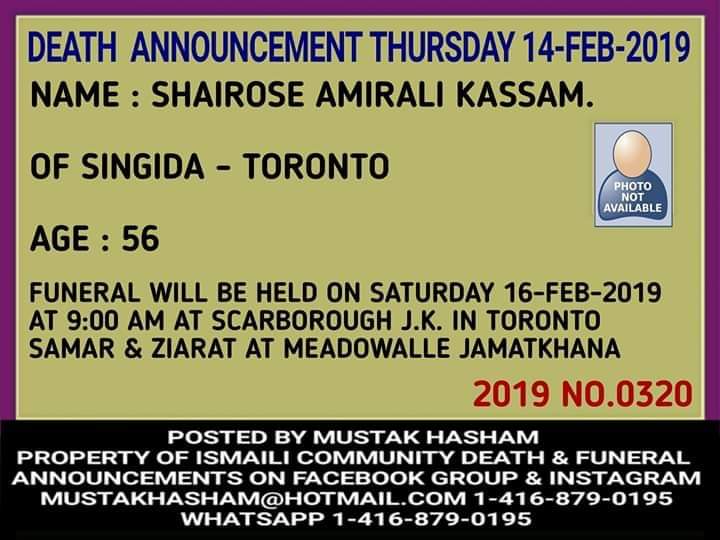 DEATH ANNOUNCEMENT THURSDAY 14-FEB-2019

NAME : SHAIROSE AMIRALI KASSAM.

OF SINGIDA - TORONTO

PHOTO NOT AVAILABLE

AGE : 56

FUNERAL WILL BE HELD ON SATURDAY 16-FEB-2019 AT 9:00 AM AT SCARBOROUGH J.K. IN TORONTO SAMAR & ZIARAT AT MEADOWALLE JAMATKHANA

2019 NO.0320

POSTED BY MUSTAK HASHAM
PROPERTY OF ISMAILI COMMUNITY DEATH & FUNERAL ANNOUNCEMENTS ON FACEBOOK GROUP & INSTAGRAM
MUSTAKHASHAM@HOTMAIL.COM 1-416-879-0195
WHATSAPP 1-416-879-0195